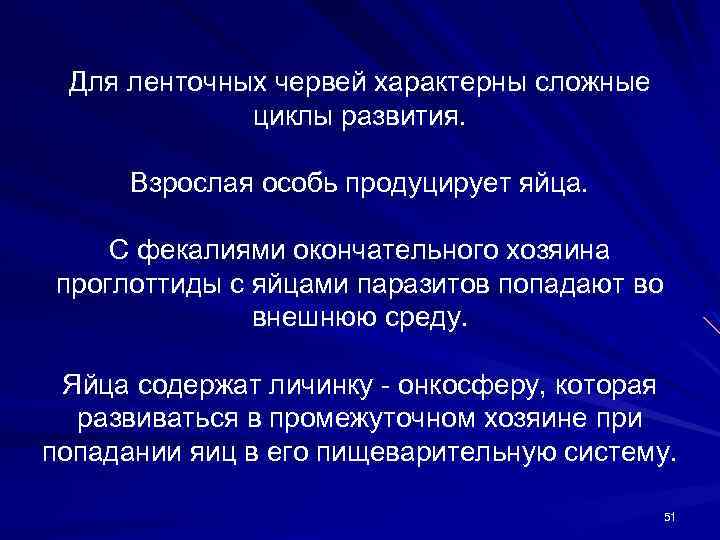 Для ленточных червей характерны сложные циклы развития.

Взрослая особь продуцирует яйца.

С фекалиями окончательного хозяина проглоттиды с яйцами паразитов попадают во внешнюю среду.

Яйца содержат личинку - онкосферу, которая развиваться в промежуточном хозяине при попадании яиц в его пищеварительную систему.

51